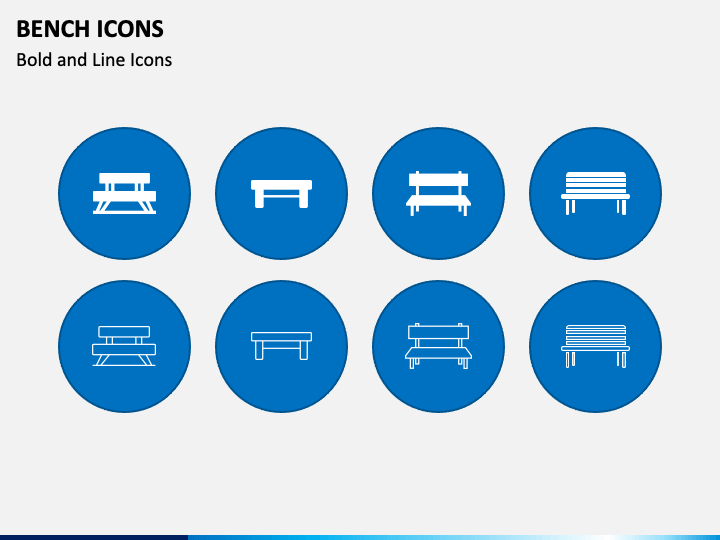 BENCH ICONS
Bold and Line Icons